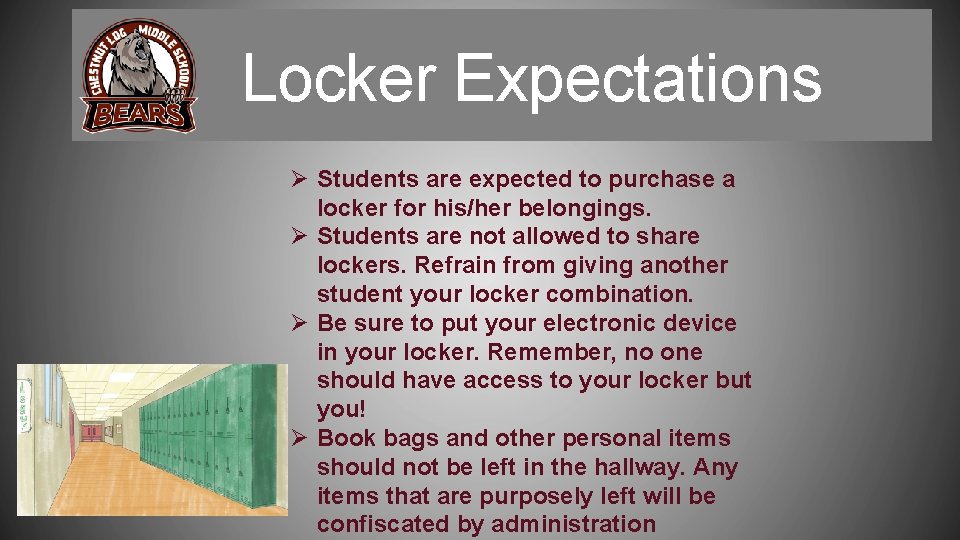 CHESTNUT LOG MIDDLE SCHOOL
BEARS

Locker Expectations

➢ Students are expected to purchase a locker for his/her belongings.
➢ Students are not allowed to share lockers. Refrain from giving another student your locker combination.
➢ Be sure to put your electronic device in your locker. Remember, no one should have access to your locker but you!
➢ Book bags and other personal items should not be left in the hallway. Any items that are purposely left will be confiscated by administration